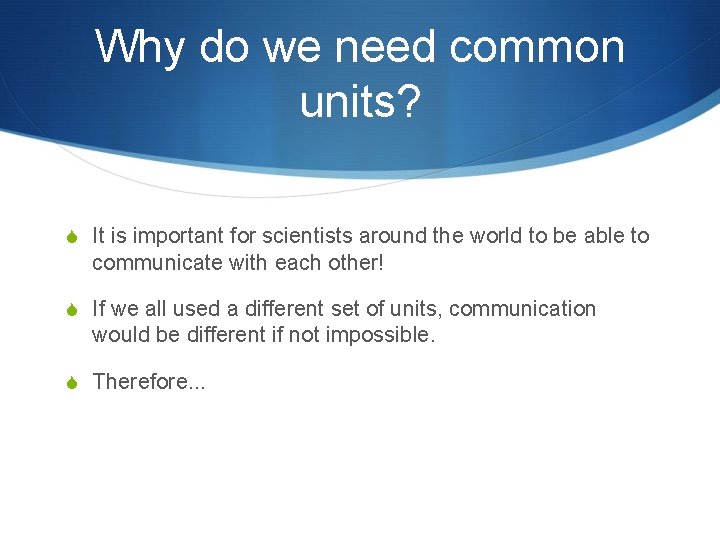 Why do we need common units?

It is important for scientists around the world to be able to communicate with each other!

If we all used a different set of units, communication would be different if not impossible.

Therefore...